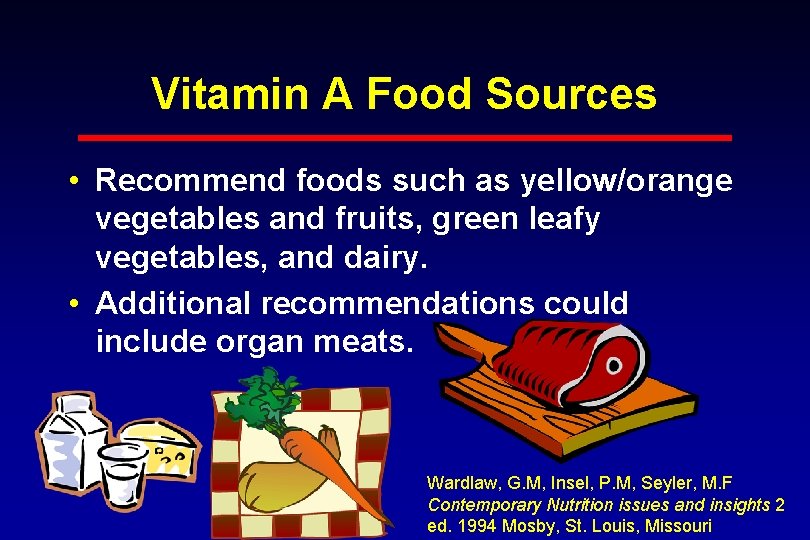 Vitamin A Food Sources

• Recommend foods such as yellow/orange vegetables and fruits, green leafy vegetables, and dairy.

• Additional recommendations could include organ meats.

Wardlaw, G.M, Insel, P.M, Seyler, M.F Contemporary Nutrition issues and insights 2 ed. 1994 Mosby, St. Louis, Missouri